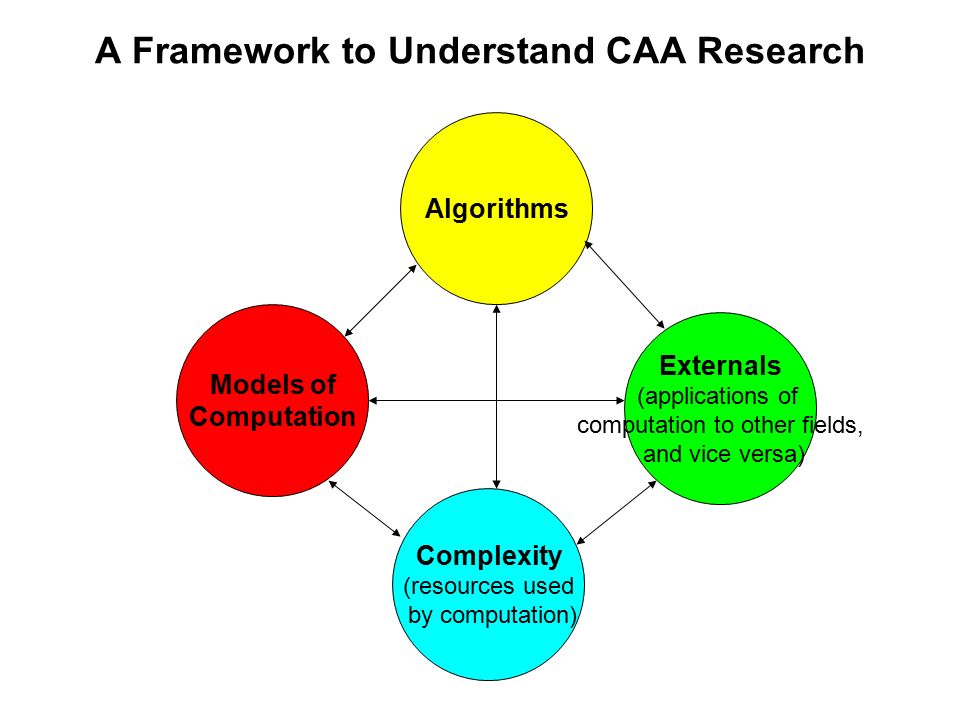 A Framework to Understand CAA Research

Algorithms

Models of Computation

Externals (applications of computation to other fields, and vice versa)

Complexity (resources used by computation)